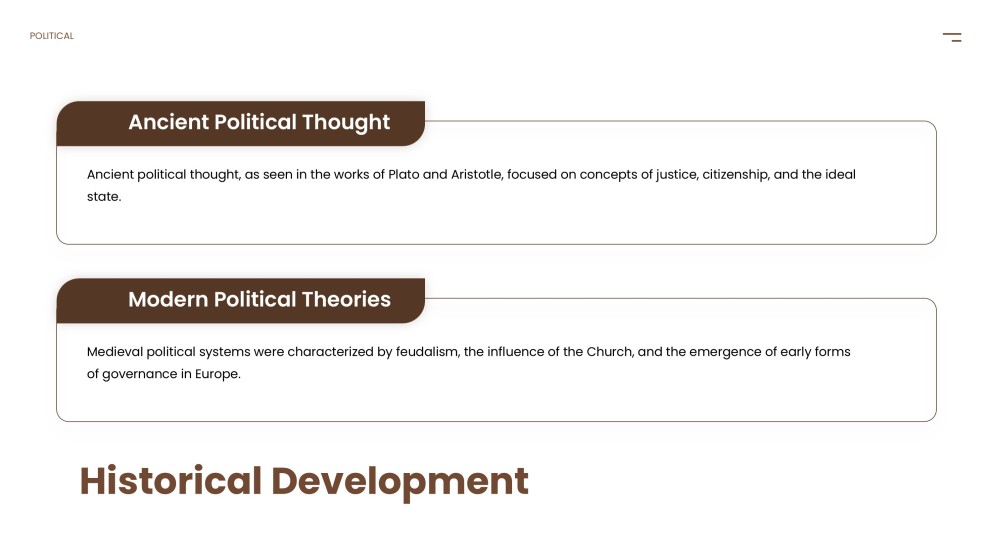 POLITICAL

Ancient Political Thought

Ancient political thought, as seen in the works of Plato and Aristotle, focused on concepts of justice, citizenship, and the ideal state.

Modern Political Theories

Medieval political systems were characterized by feudalism, the influence of the Church, and the emergence of early forms of governance in Europe.

Historical Development